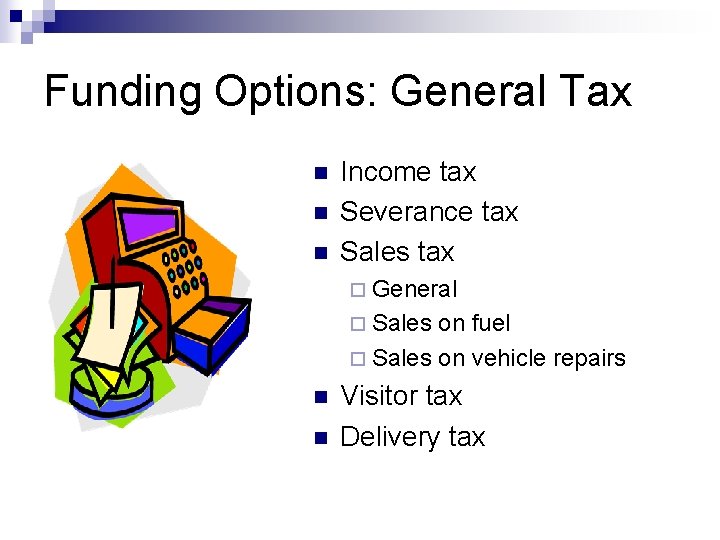 Funding Options: General Tax

- Income tax
- Severance tax
- Sales tax
  - General
  - Sales on fuel
  - Sales on vehicle repairs
- Visitor tax
- Delivery tax